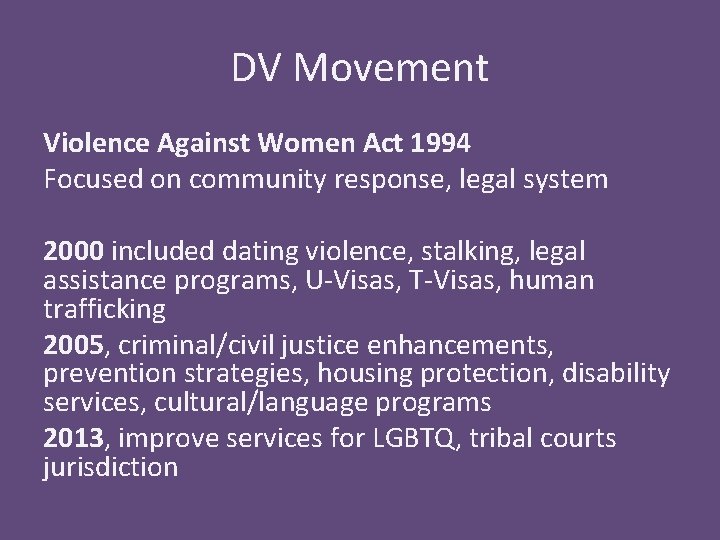 DV Movement

Violence Against Women Act 1994
Focused on community response, legal system

2000 included dating violence, stalking, legal assistance programs, U-Visas, T-Visas, human trafficking

2005, criminal/civil justice enhancements, prevention strategies, housing protection, disability services, cultural/language programs

2013, improve services for LGBTQ, tribal courts jurisdiction